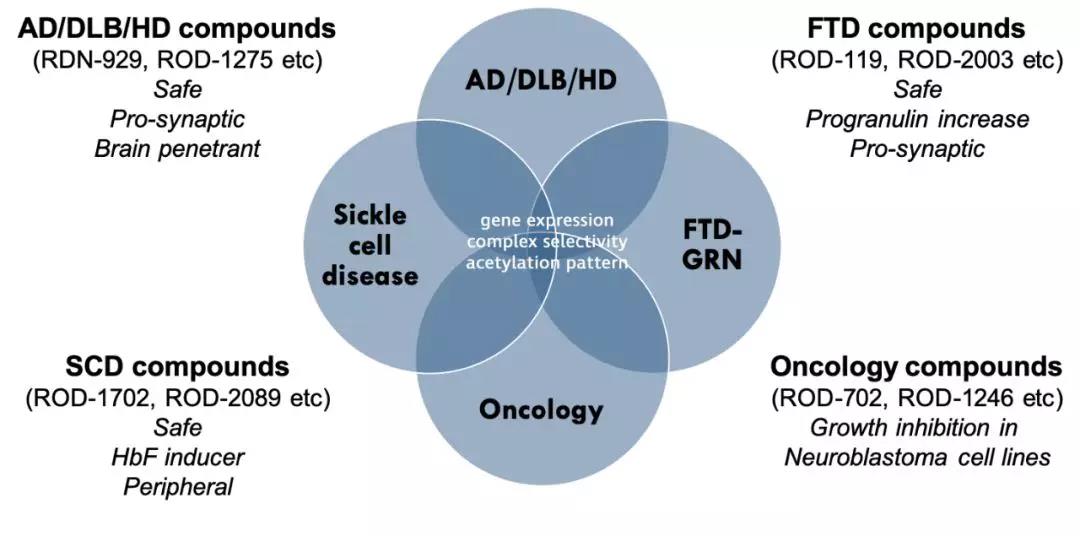 AD/DLB/HD compounds
(RDN-929, ROD-1275 etc)
Safe
Pro-synaptic
Brain penetrant

FTD compounds
(ROD-119, ROD-2003 etc)
Safe
Progranulin increase
Pro-synaptic

AD/DLB/HD

Sickle cell disease

gene expression
complex selectivity
acetylation pattern

FTD-GRN

Oncology

SCD compounds
(ROD-1702, ROD-2089 etc)
Safe
HbF inducer
Peripheral

Oncology compounds
(ROD-702, ROD-1246 etc)
Growth inhibition in
Neuroblastoma cell lines